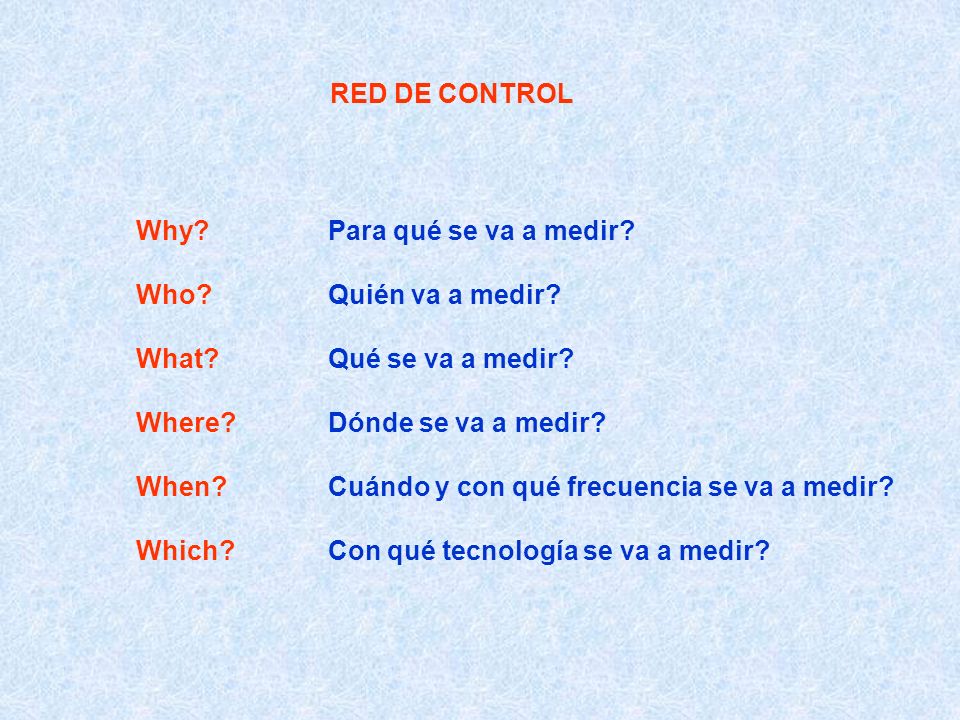 RED DE CONTROL

Why? Para qué se va a medir?

Who? Quién va a medir?

What? Qué se va a medir?

Where? Dónde se va a medir?

When? Cuándo y con qué frecuencia se va a medir?

Which? Con qué tecnología se va a medir?